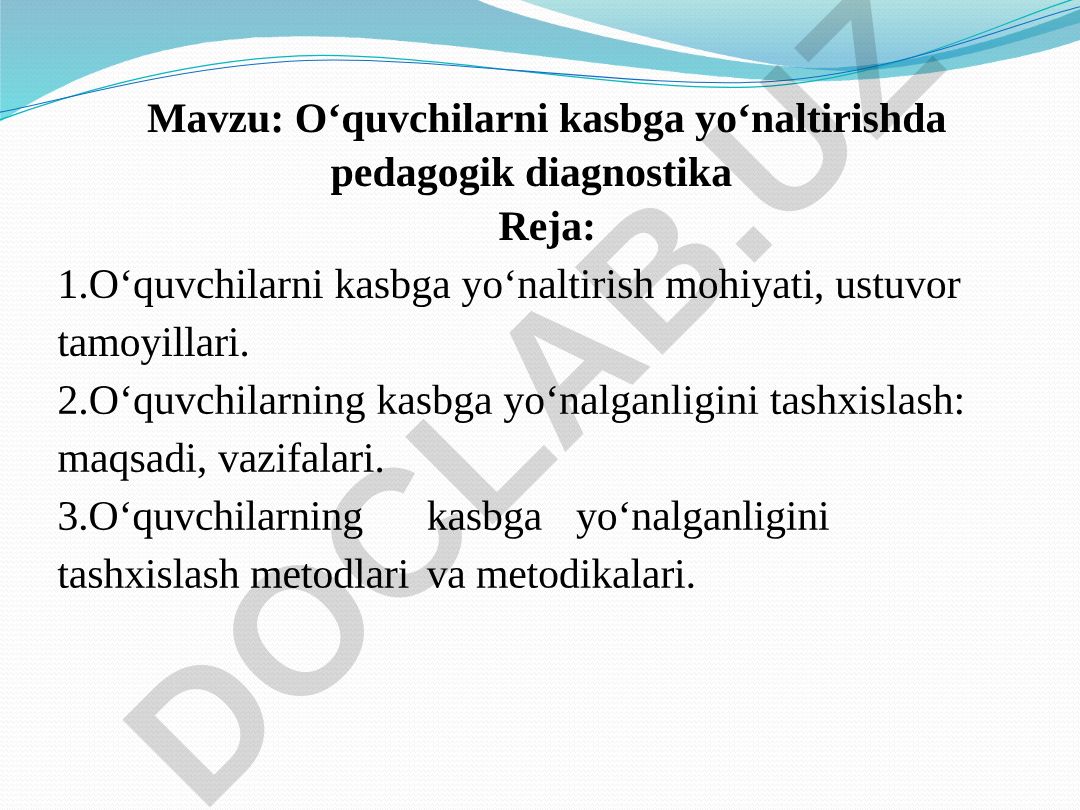 Mavzu: O‘quvchilarni kasbga yo‘naltirishda pedagogik diagnostika
Reja:
1.O‘quvchilarni kasbga yo‘naltirish mohiyati, ustuvor tamoyillari.
2.O‘quvchilarning kasbga yo‘nalganligini tashxislash: maqsadi, vazifalari.
3.O‘quvchilarning kasbga yo‘nalganligini tashxislash metodlari va metodikalari.

DOCLAB.UZ